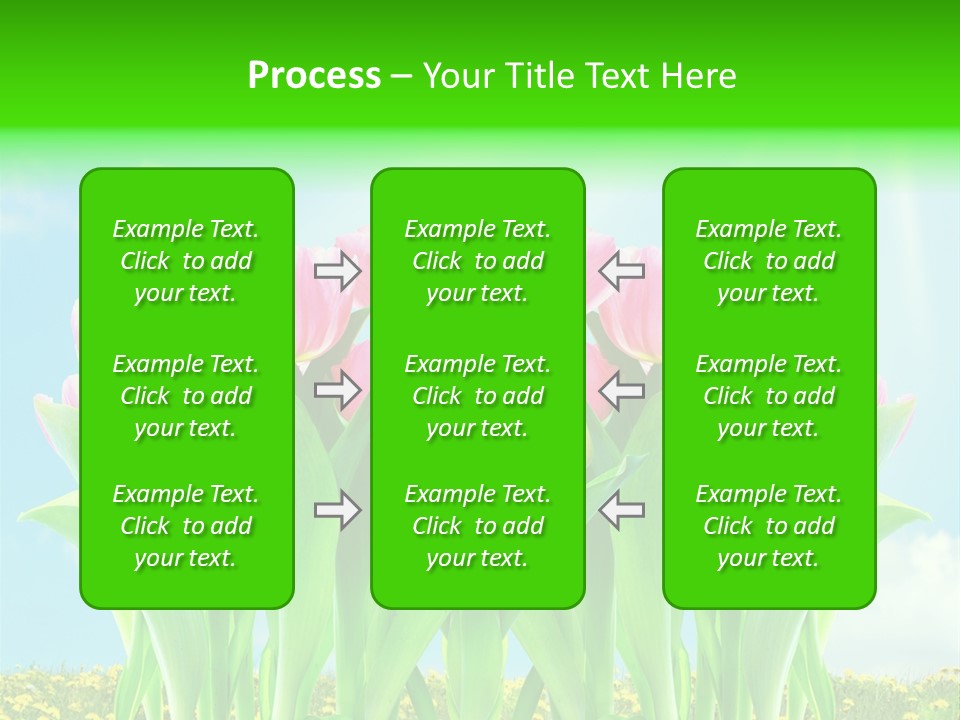 Process – Your Title Text Here

Example Text. Click to add your text.

Example Text. Click to add your text.

Example Text. Click to add your text.

Example Text. Click to add your text.

Example Text. Click to add your text.

Example Text. Click to add your text.

Example Text. Click to add your text.

Example Text. Click to add your text.

Example Text. Click to add your text.